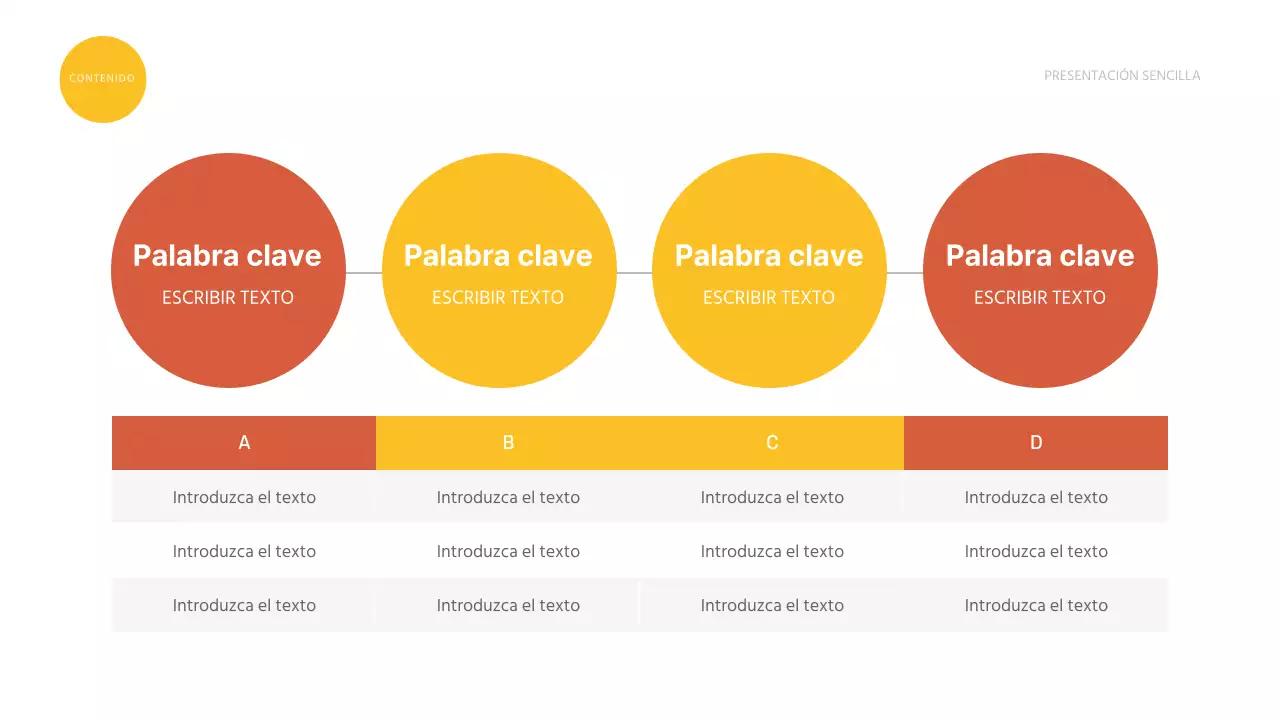 CONTENIDO

PRESENTACIÓN SENCILLA

Palabra clave
ESCRIBIR TEXTO

Palabra clave
ESCRIBIR TEXTO

Palabra clave
ESCRIBIR TEXTO

Palabra clave
ESCRIBIR TEXTO

| A | B | C | D |
|---|---|---|---|
| Introduzca el texto | Introduzca el texto | Introduzca el texto | Introduzca el texto |
| Introduzca el texto | Introduzca el texto | Introduzca el texto | Introduzca el texto |
| Introduzca el texto | Introduzca el texto | Introduzca el texto | Introduzca el texto |